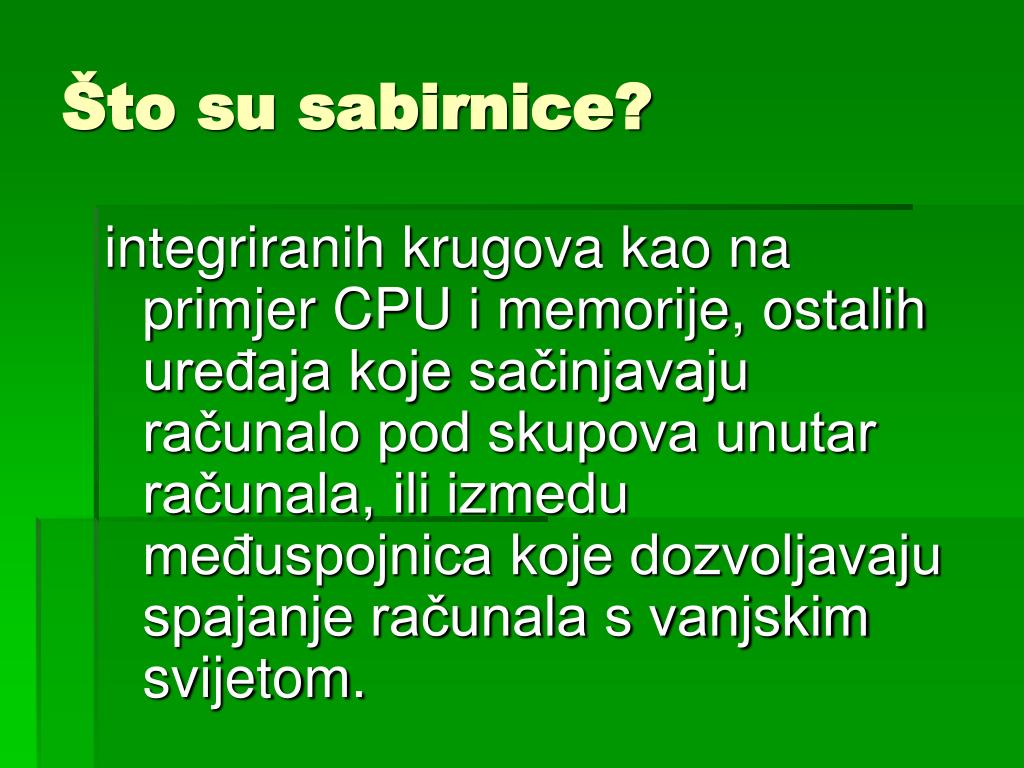 Što su sabirnice?

integriranih krugova kao na primjer CPU i memorije, ostalih uređaja koje sačinjavaju računalo pod skupova unutar računala, ili izmedu međuspojnica koje dozvoljavaju spajanje računala s vanjskim svijetom.